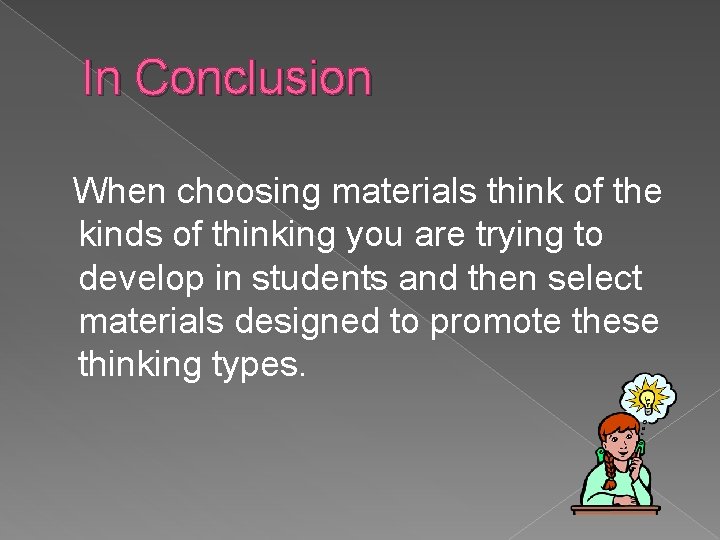 In Conclusion

When choosing materials think of the kinds of thinking you are trying to develop in students and then select materials designed to promote these thinking types.